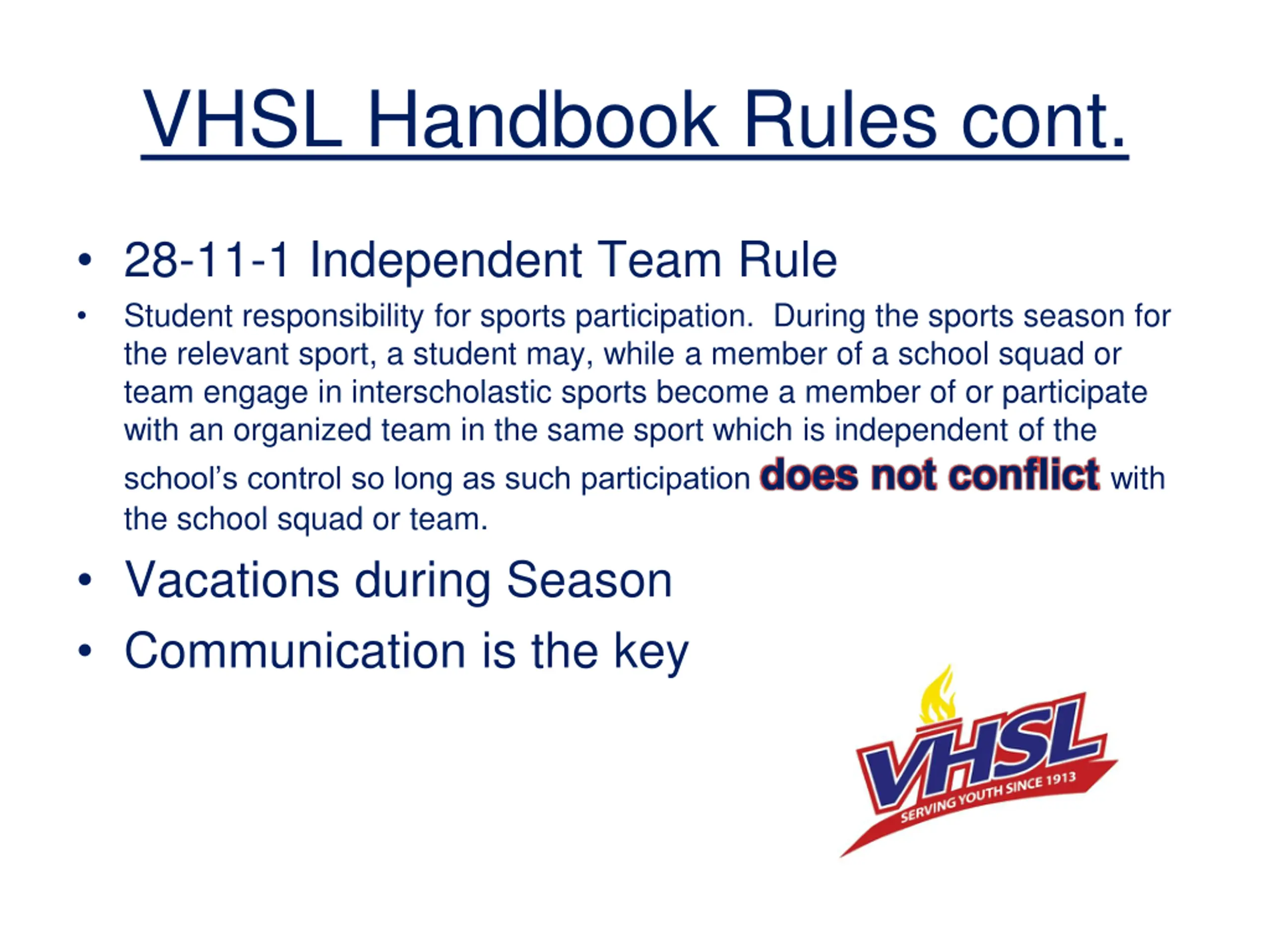 VHSL Handbook Rules cont.

• 28-11-1 Independent Team Rule

• Student responsibility for sports participation. During the sports season for the relevant sport, a student may, while a member of a school squad or team engage in interscholastic sports become a member of or participate with an organized team in the same sport which is independent of the school's control so long as such participation does not conflict with the school squad or team.

• Vacations during Season

• Communication is the key

VHSL
SERVING YOUTH SINCE 1913